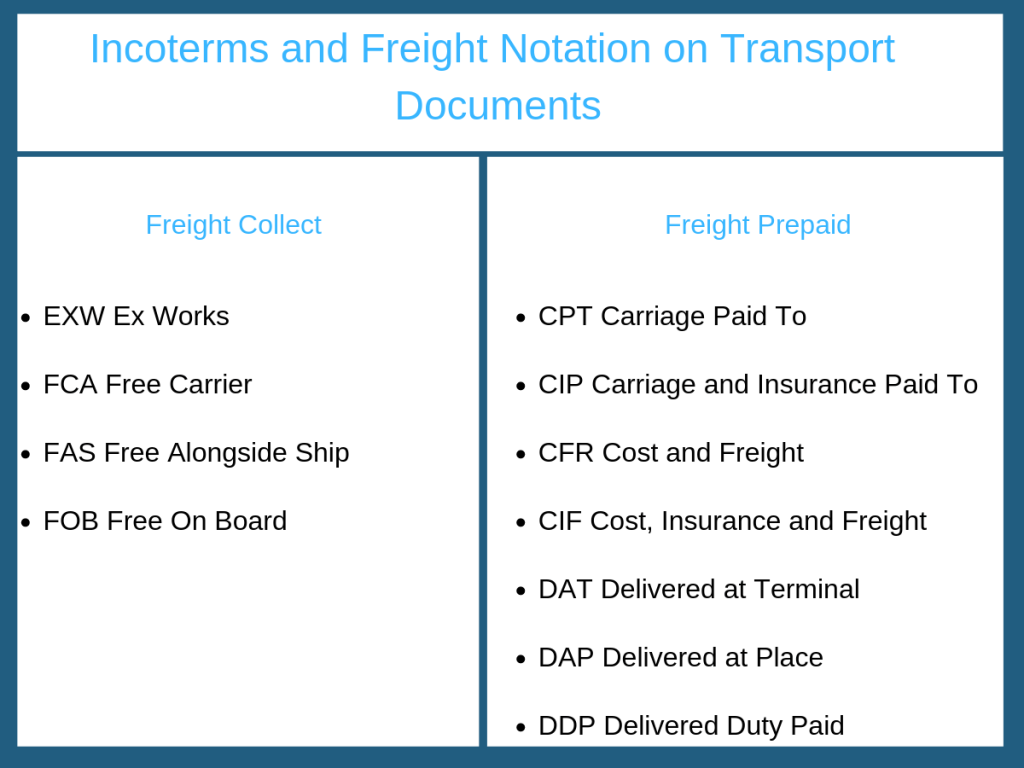 Incoterms and Freight Notation on Transport Documents

Freight Collect

- EXW Ex Works
- FCA Free Carrier
- FAS Free Alongside Ship
- FOB Free On Board

Freight Prepaid

- CPT Carriage Paid To
- CIP Carriage and Insurance Paid To
- CFR Cost and Freight
- CIF Cost, Insurance and Freight
- DAT Delivered at Terminal
- DAP Delivered at Place
- DDP Delivered Duty Paid